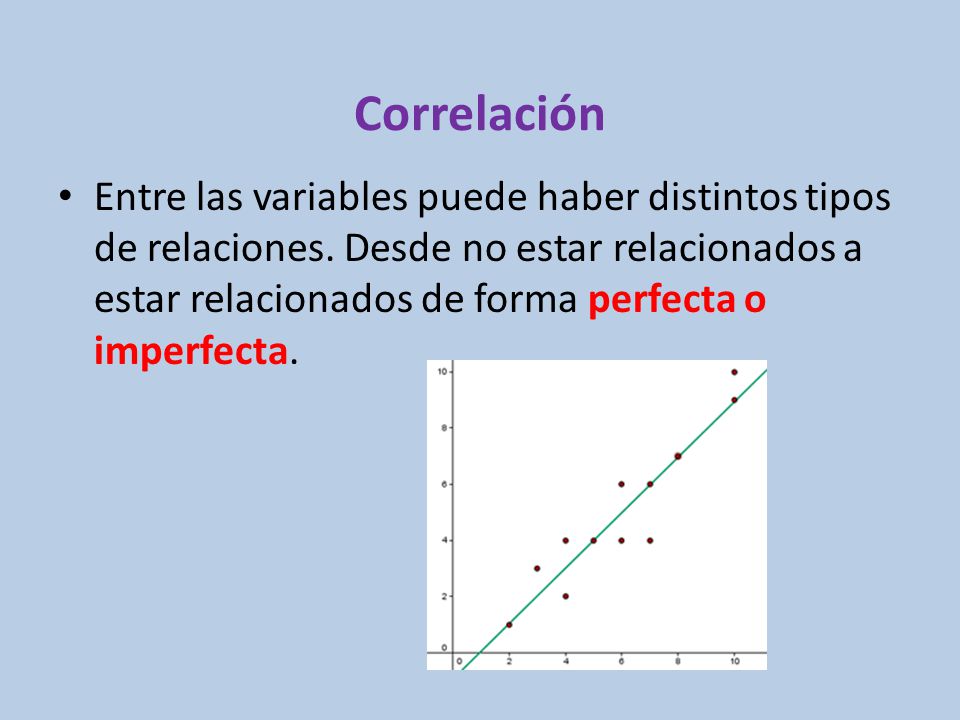 Correlación

• Entre las variables puede haber distintos tipos de relaciones. Desde no estar relacionados a estar relacionados de forma perfecta o imperfecta.

10
8
6
4
2
0
0 2 4 6 8 10